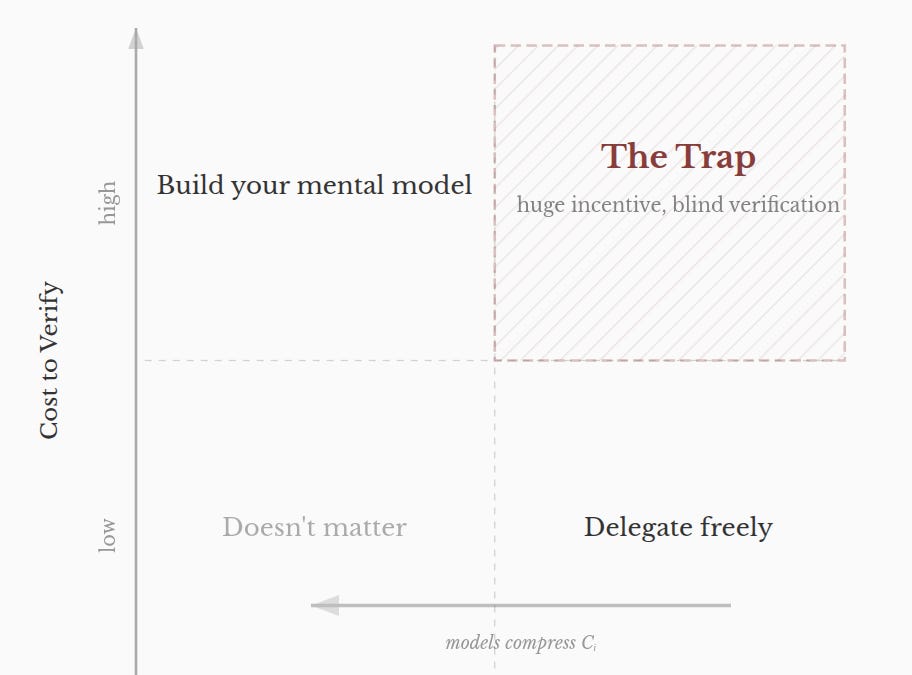 Cost to Verify

high

low

Build your mental model

The Trap

huge incentive, blind verification

Doesn't matter

Delegate freely

models compress $C_i$